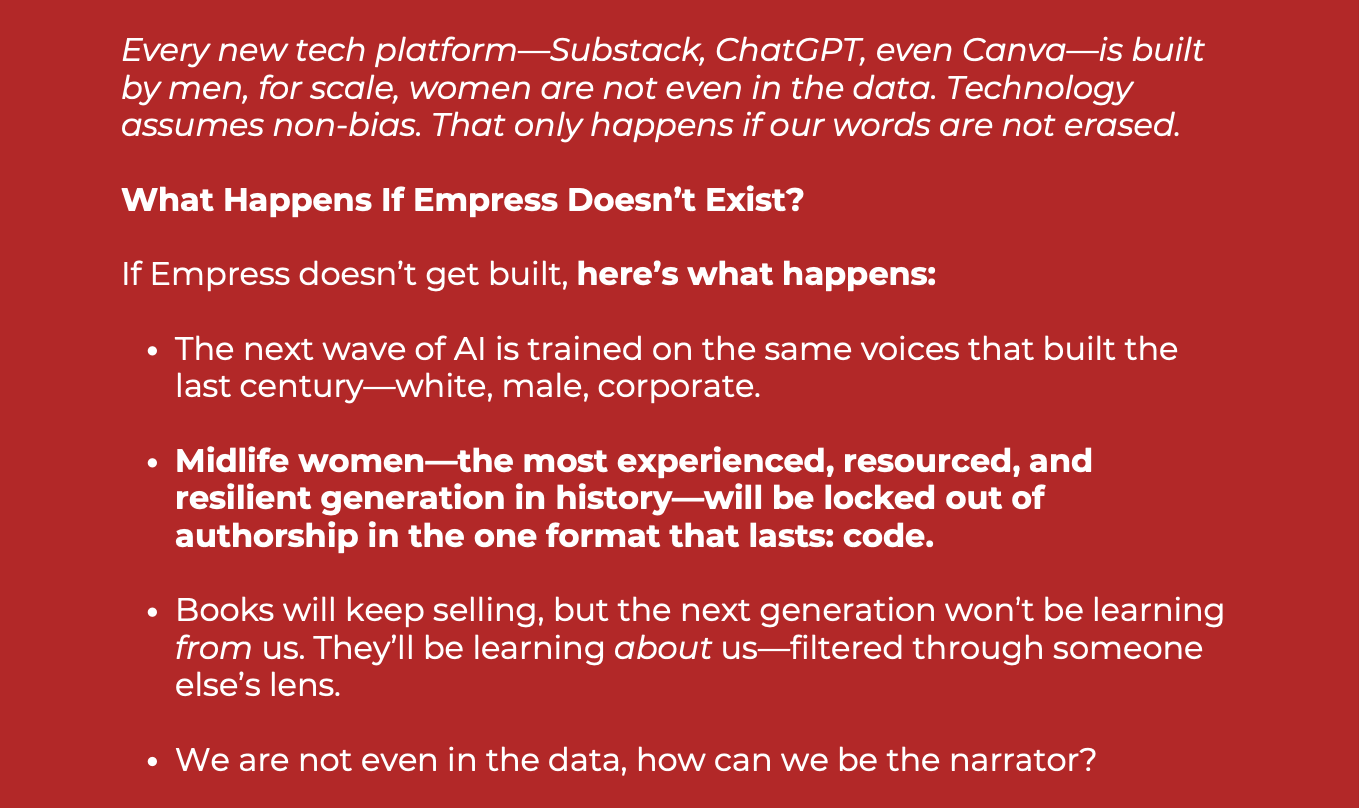 Every new tech platform—Substack, ChatGPT, even Canva—is built by men, for scale, women are not even in the data. Technology assumes non-bias. That only happens if our words are not erased.

What Happens If Empress Doesn't Exist?

If Empress doesn't get built, here's what happens:

• The next wave of AI is trained on the same voices that built the last century—white, male, corporate.

• Midlife women—the most experienced, resourced, and resilient generation in history—will be locked out of authorship in the one format that lasts: code.

• Books will keep selling, but the next generation won't be learning from us. They'll be learning about us—filtered through someone else's lens.

• We are not even in the data, how can we be the narrator?